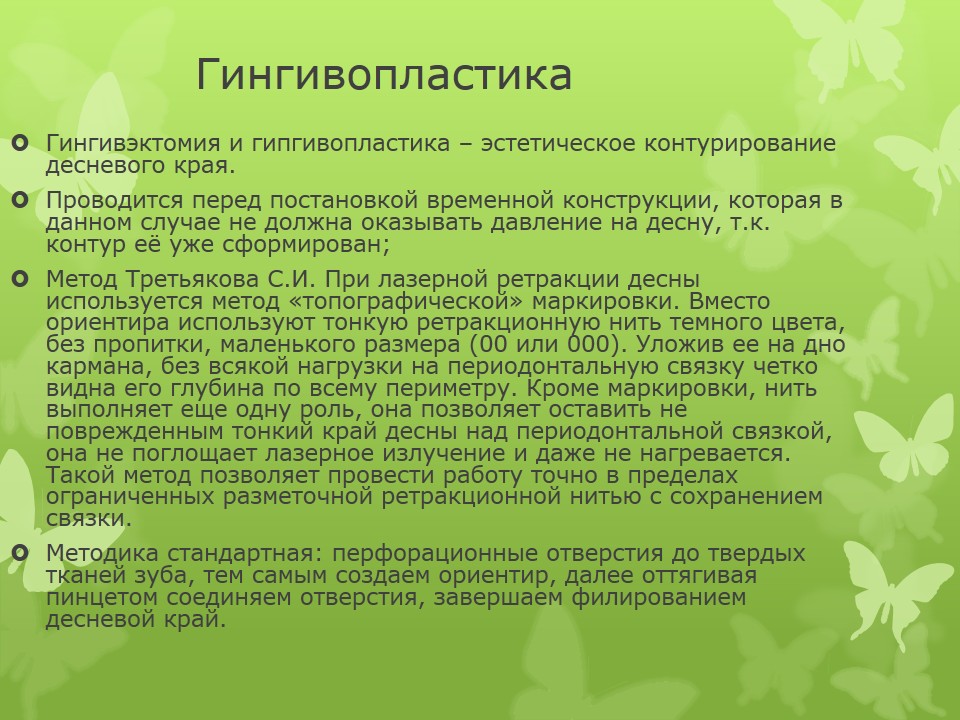 Гингивопластика

Гингивэктомия и гипгивопластика – эстетическое контурирование десневого края.

Проводится перед постановкой временной конструкции, которая в данном случае не должна оказывать давление на десну, т.к. контур её уже сформирован;

Метод Третьякова С.И. При лазерной ретракции десны используется метод «топографической» маркировки. Вместо ориентира используют тонкую ретракционную нить темного цвета, без пропитки, маленького размера (00 или 000). Уложив ее на дно кармана, без всякой нагрузки на периодонтальную связку четко видна его глубина по всему периметру. Кроме маркировки, нить выполняет еще одну роль, она позволяет оставить не поврежденным тонкий край десны над периодонтальной связкой, она не поглощает лазерное излучение и даже не нагревается. Такой метод позволяет провести работу точно в пределах ограниченных разметочной ретракционной нитью с сохранением связки.

Методика стандартная: перфорационные отверстия до твердых тканей зуба, тем самым создаем ориентир, далее оттягивая пинцетом соединяем отверстия, завершаем филированием десневой край.